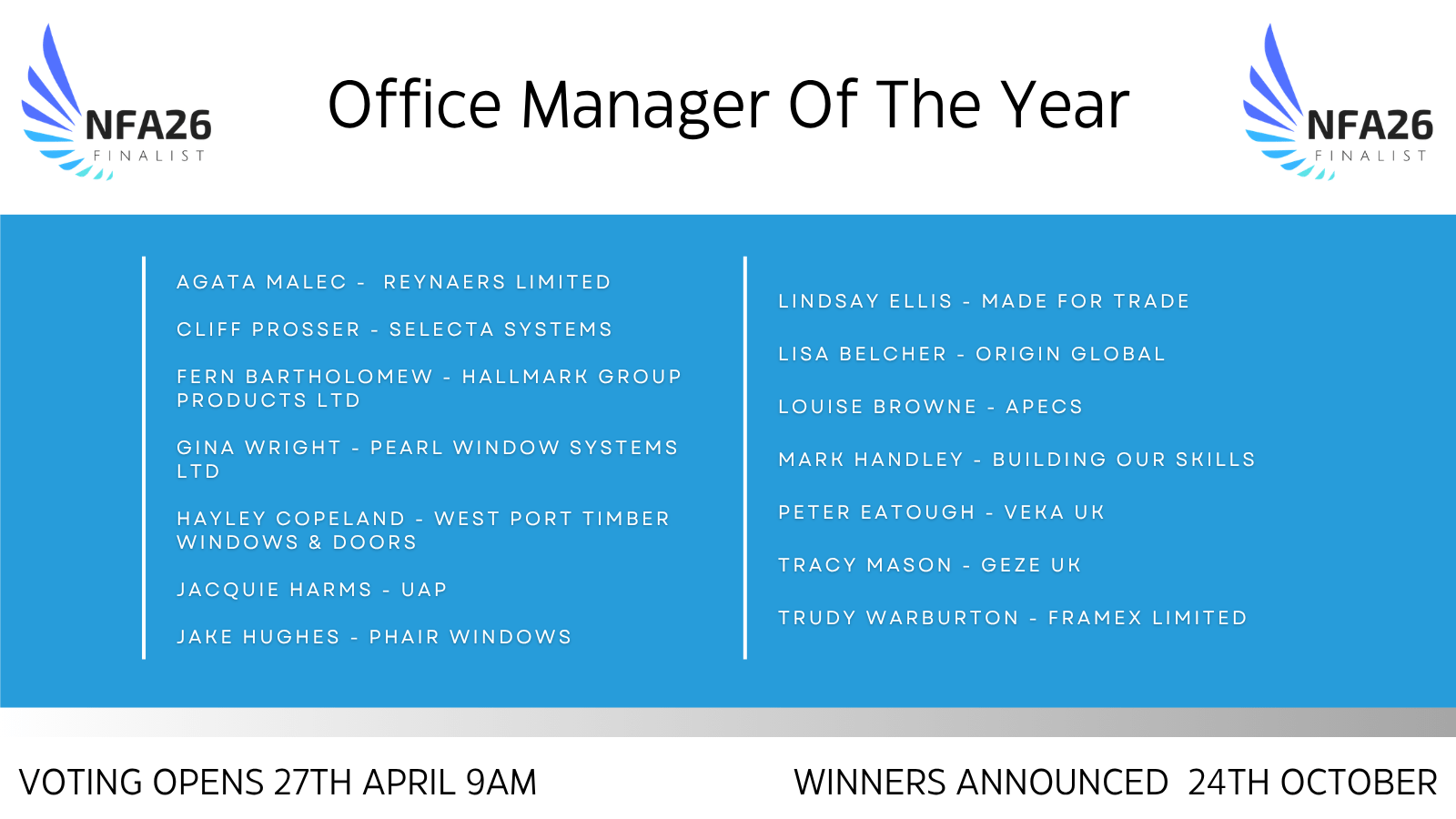 NFA26
FINALIST

Office Manager Of The Year

NFA26
FINALIST

AGATA MALEC - REYNAERS LIMITED

CLIFF PROSSER - SELECTA SYSTEMS

FERN BARTHOLOMEW - HALLMARK GROUP PRODUCTS LTD

GINA WRIGHT - PEARL WINDOW SYSTEMS LTD

HAYLEY COPELAND - WEST PORT TIMBER WINDOWS & DOORS

JACQUIE HARMS - UAP

JAKE HUGHES - PHAIR WINDOWS

LINDSAY ELLIS - MADE FOR TRADE

LISA BELCHER - ORIGIN GLOBAL

LOUISE BROWNE - APECS

MARK HANDLEY - BUILDING OUR SKILLS

PETER EATOUGH - VEKA UK

TRACY MASON - GEZE UK

TRUDY WARBURTON - FRAMEX LIMITED

VOTING OPENS 27TH APRIL 9AM

WINNERS ANNOUNCED 24TH OCTOBER